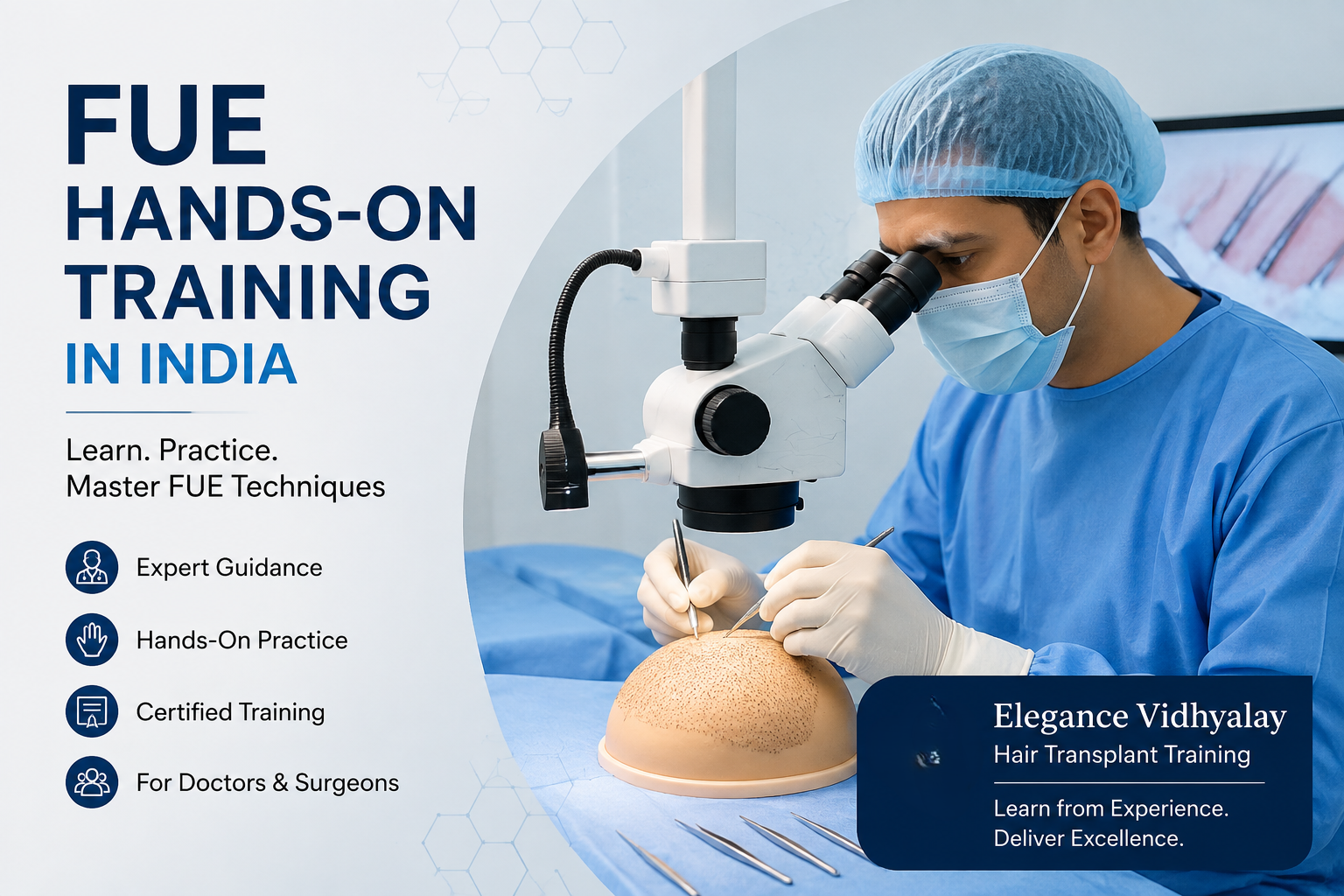 FUE
HANDS-ON
TRAINING
IN INDIA

Learn. Practice.
Master FUE Techniques

Expert Guidance

Hands-On Practice

Certified Training

For Doctors & Surgeons

Elegance Vidhyalay
Hair Transplant Training

Learn from Experience.
Deliver Excellence.